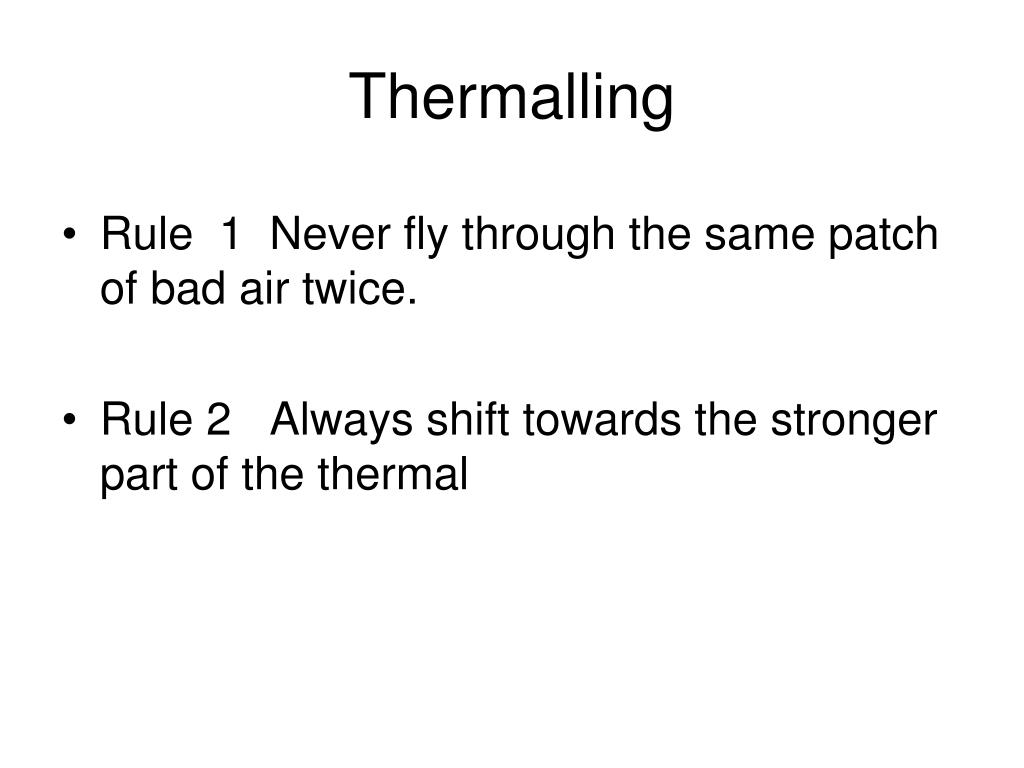 Thermalling

• Rule 1 Never fly through the same patch of bad air twice.

• Rule 2 Always shift towards the stronger part of the thermal